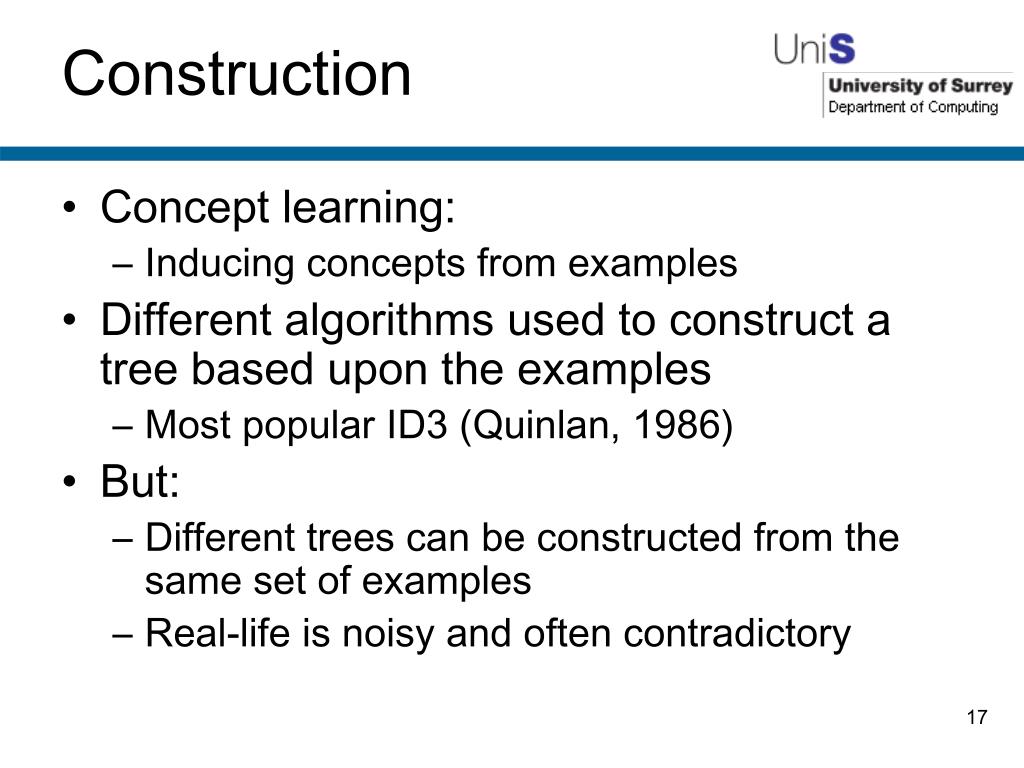 Construction

UniS
University of Surrey
Department of Computing

• Concept learning:
– Inducing concepts from examples
• Different algorithms used to construct a tree based upon the examples
– Most popular ID3 (Quinlan, 1986)
• But:
– Different trees can be constructed from the same set of examples
– Real-life is noisy and often contradictory

17